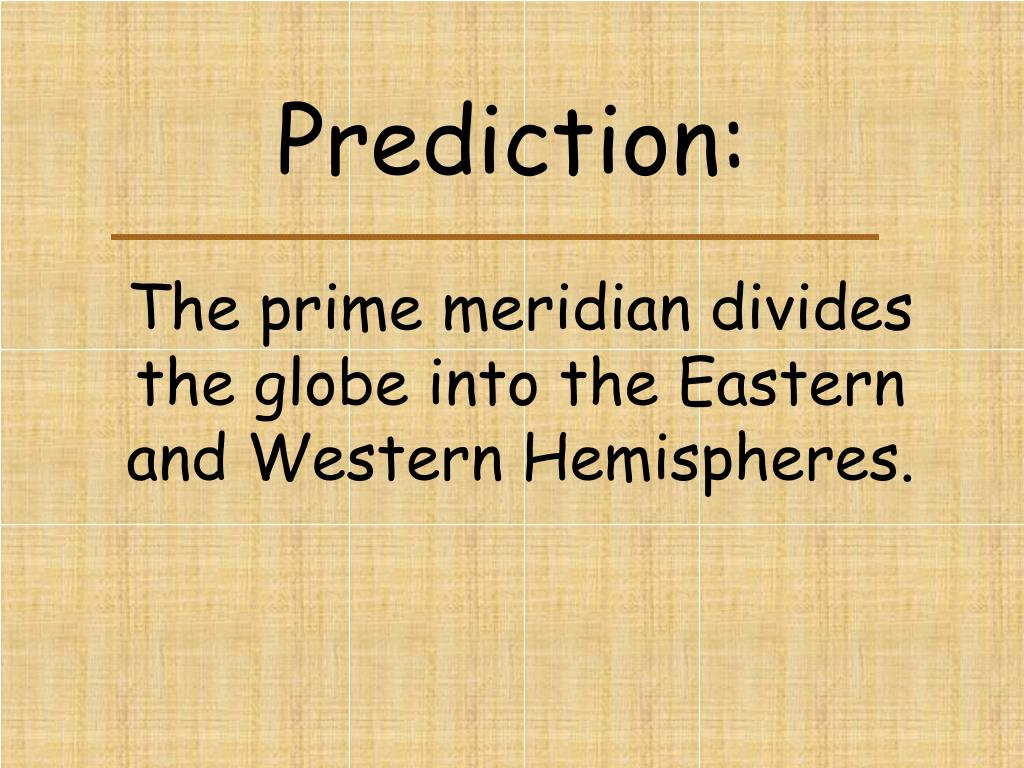 Prediction:

The prime meridian divides the globe into the Eastern and Western Hemispheres.